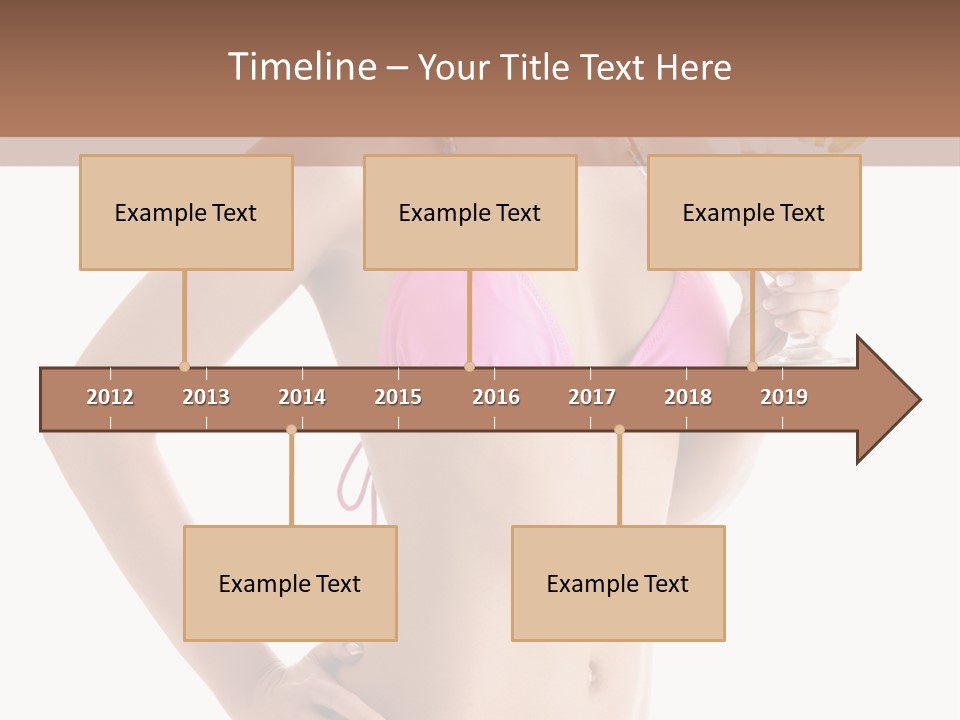 Timeline – Your Title Text Here

Example Text

Example Text

Example Text

2012 2013 2014 2015 2016 2017 2018 2019

Example Text

Example Text